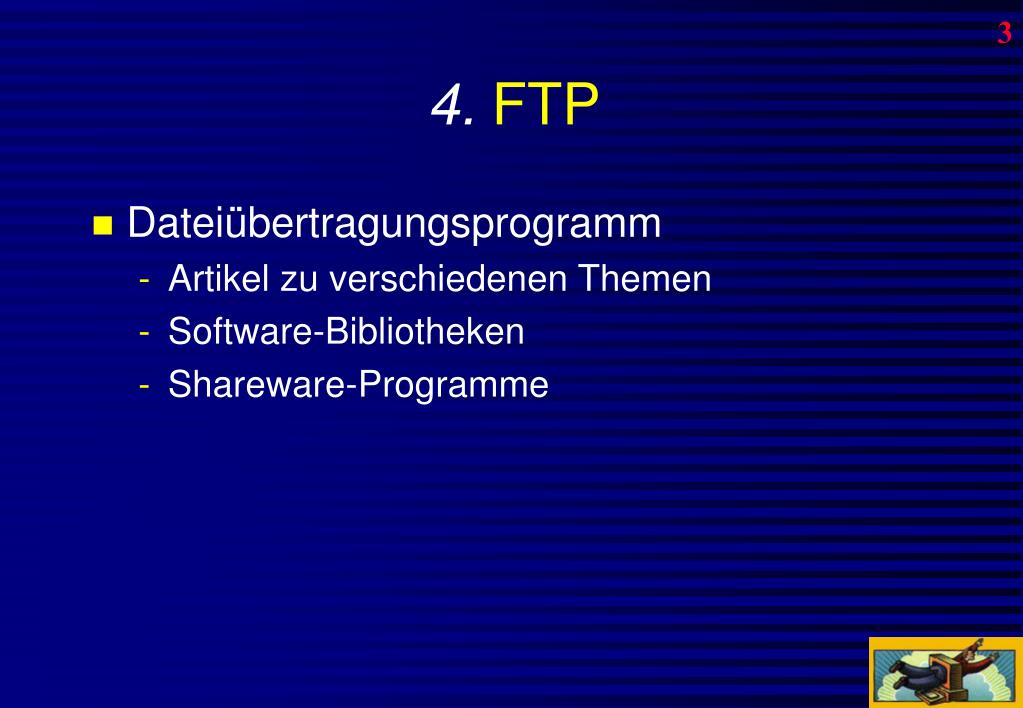 3

4. FTP

Dateiübertragungsprogramm
- Artikel zu verschiedenen Themen
- Software-Bibliotheken
- Shareware-Programme